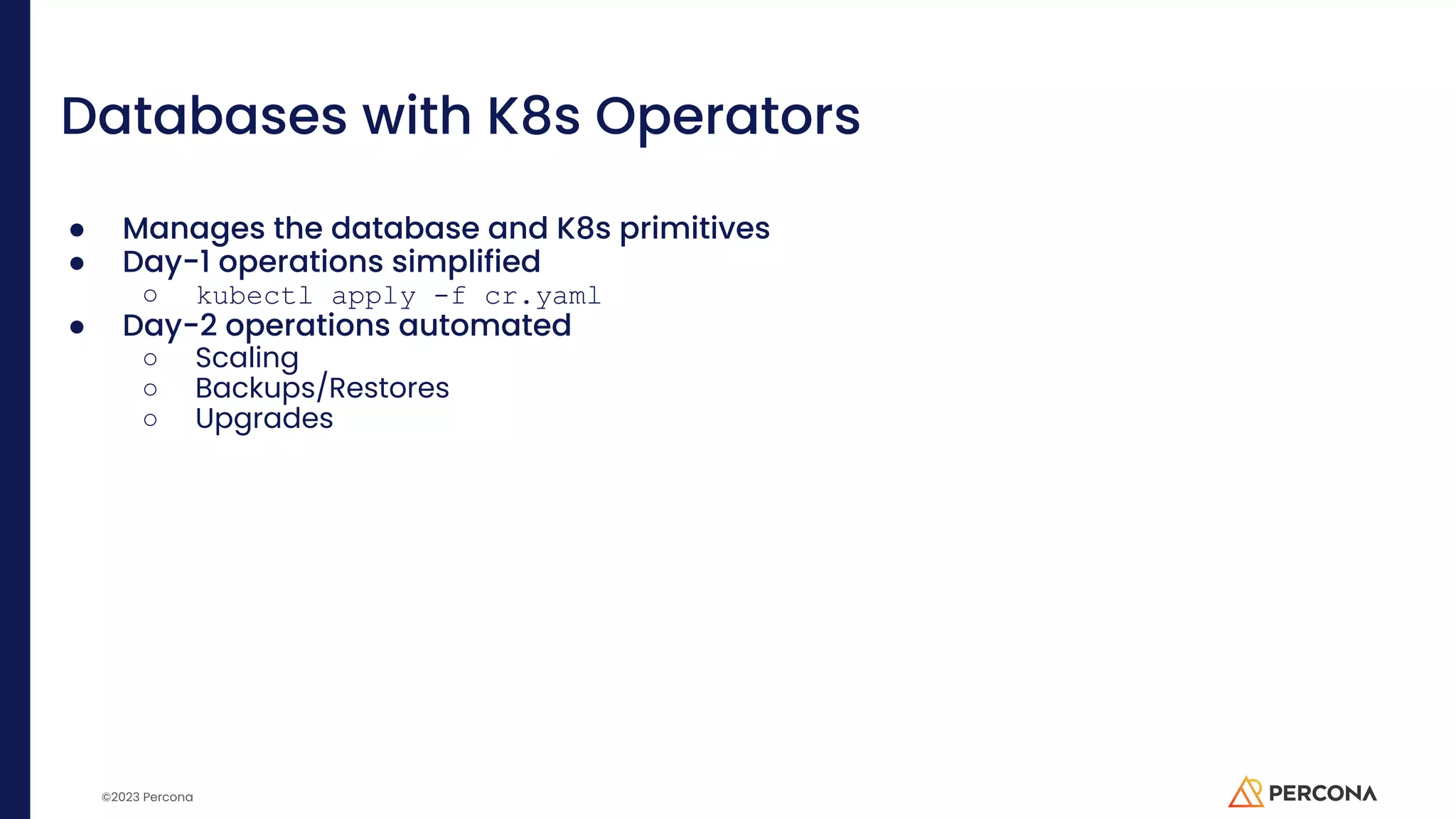 Databases with K8s Operators

- Manages the database and K8s primitives
- Day-1 operations simplified
  - kubectl apply -f cr.yaml
- Day-2 operations automated
  - Scaling
  - Backups/Restores
  - Upgrades

©2023 Percona

PERCONA